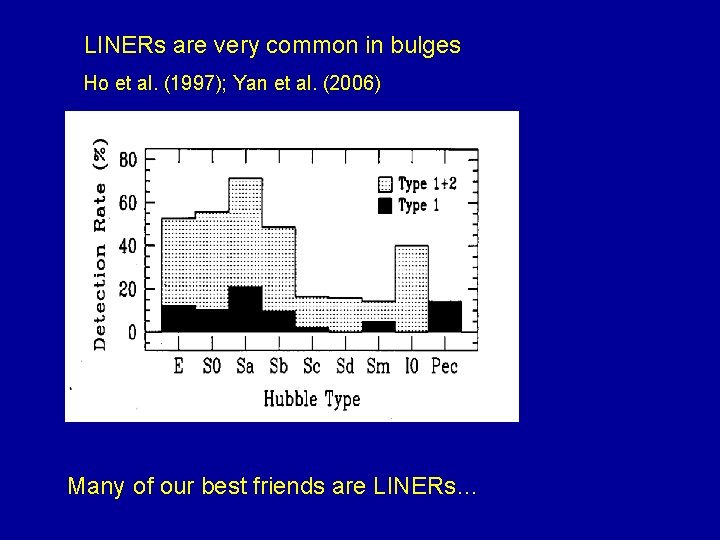 LINERs are very common in bulges

Ho et al. (1997); Yan et al. (2006)

Detection Rate (%)

80
60
40
20
0

Type 1+2
Type 1

E S0 Sa Sb Sc Sd Sm I0 Pec

Hubble Type

Many of our best friends are LINERs...